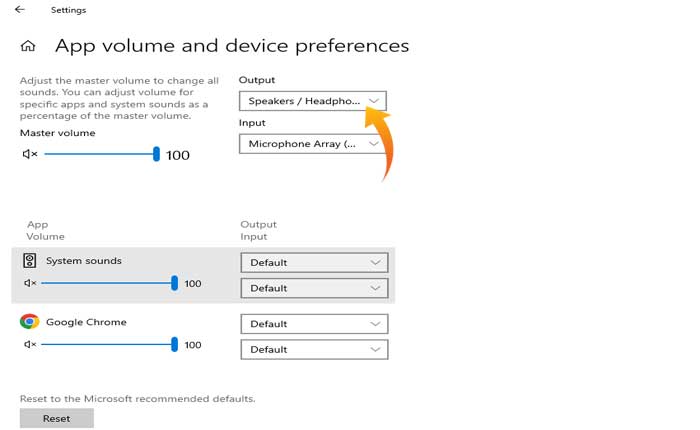 Settings

App volume and device preferences

Adjust the master volume to change all sounds. You can adjust volume for specific apps and system sounds as a percentage of the master volume.

Master volume

100

Output

Speakers / Headpho...

Input

Microphone Array (...

App
Volume

Output
Input

System sounds

100

Default

Default

Google Chrome

100

Default

Default

Reset to the Microsoft recommended defaults.

Reset